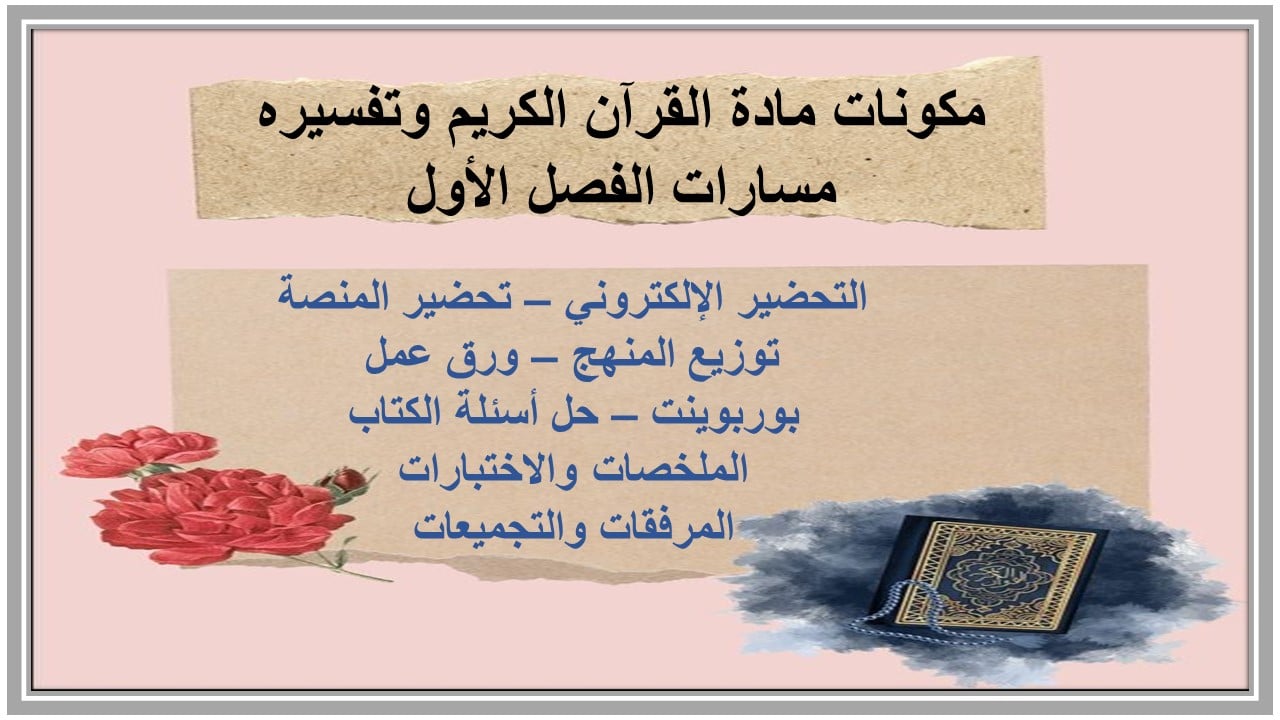 مكونات مادة القرآن الكريم وتفسيره
مسارات الفصل الأول

التحضير الإلكتروني – تحضير المنصة
توزيع المنهج – ورق عمل
بوربوينت – حل أسئلة الكتاب
الملخصات والاختبارات
المرفقات والتجميعات